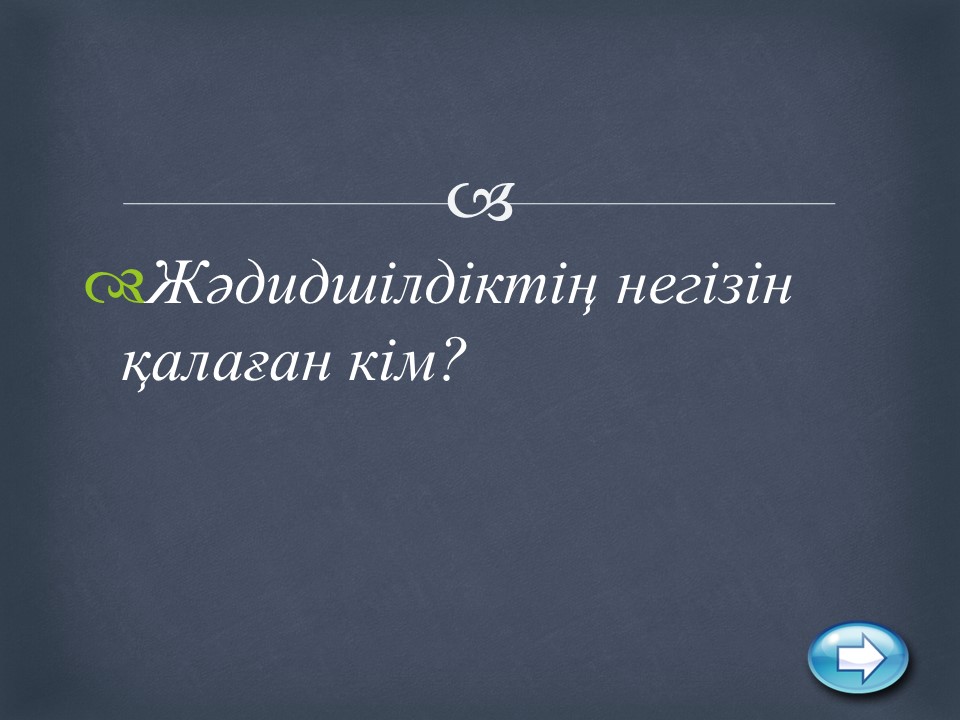 Жәдидшілдіктің негізін қалаған кім?